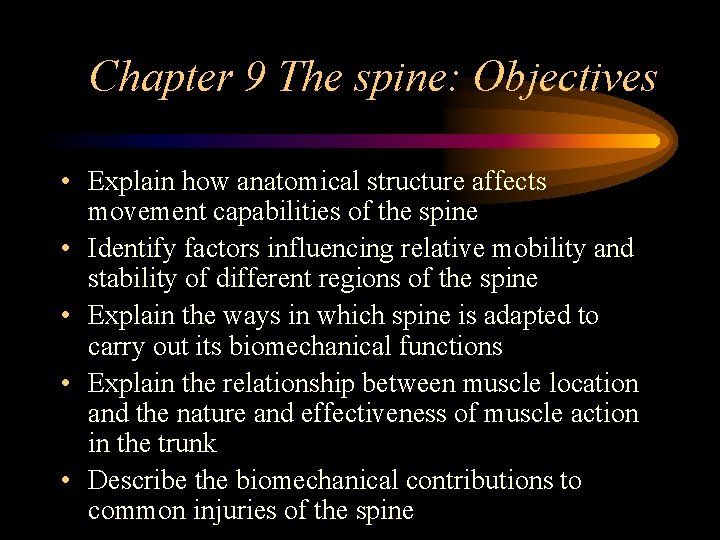 Chapter 9 The spine: Objectives

• Explain how anatomical structure affects movement capabilities of the spine
• Identify factors influencing relative mobility and stability of different regions of the spine
• Explain the ways in which spine is adapted to carry out its biomechanical functions
• Explain the relationship between muscle location and the nature and effectiveness of muscle action in the trunk
• Describe the biomechanical contributions to common injuries of the spine